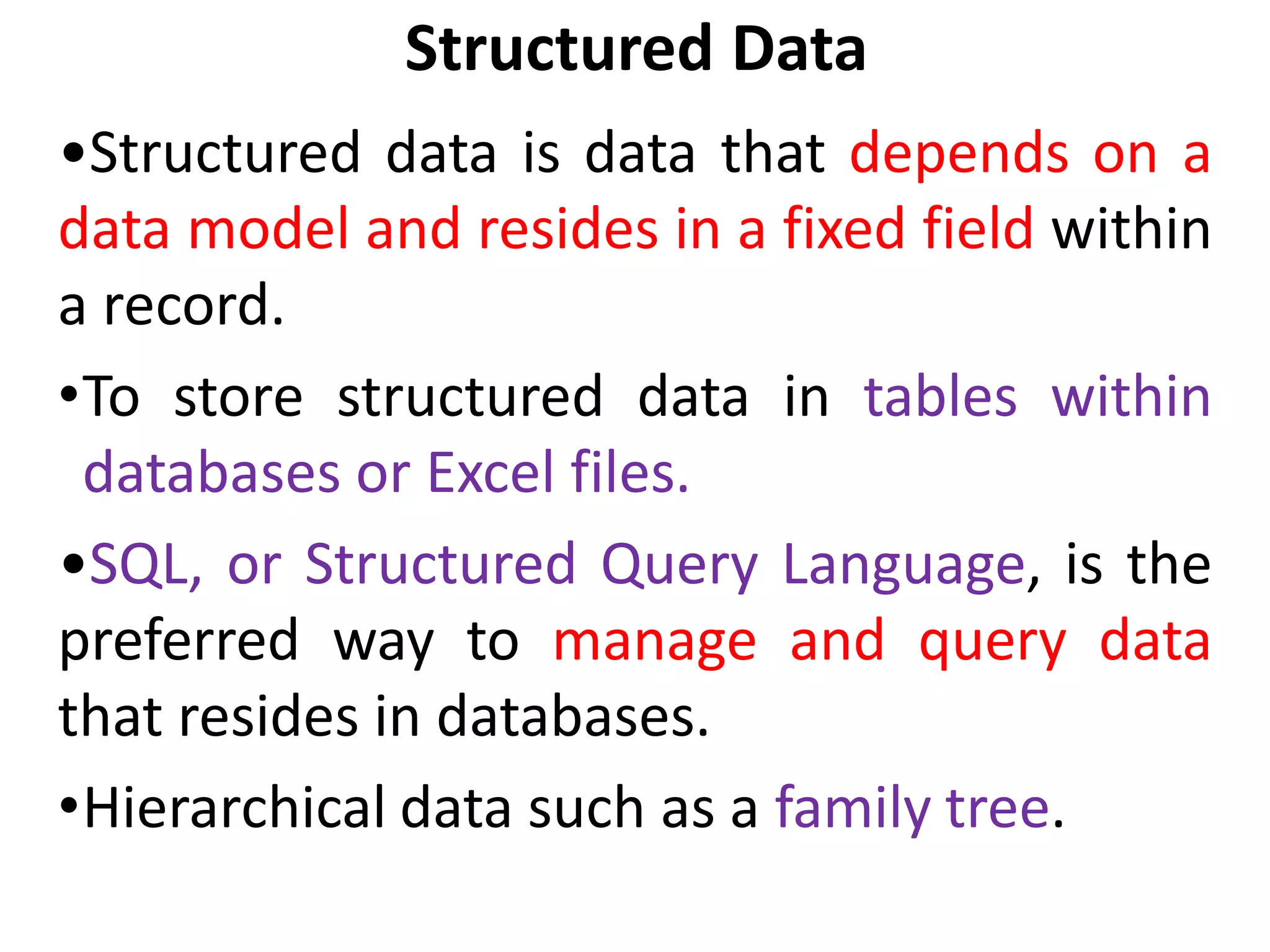 Structured Data

•Structured data is data that depends on a data model and resides in a fixed field within a record.

•To store structured data in tables within databases or Excel files.

•SQL, or Structured Query Language, is the preferred way to manage and query data that resides in databases.

•Hierarchical data such as a family tree.